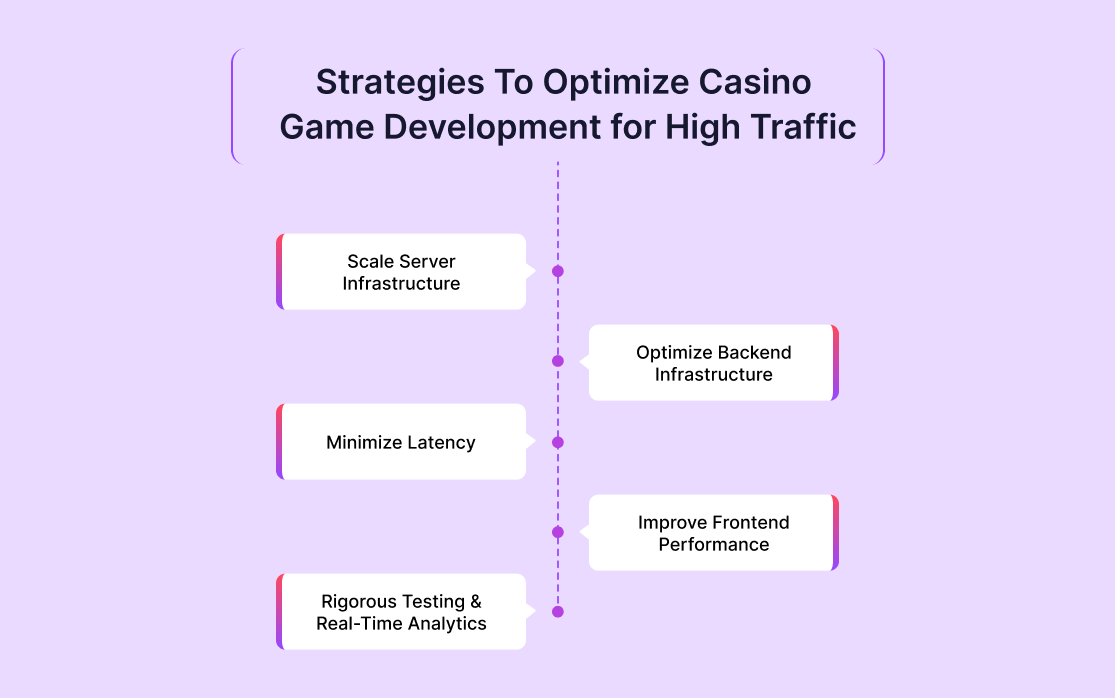 Strategies To Optimize Casino Game Development for High Traffic

Scale Server Infrastructure

Optimize Backend Infrastructure

Minimize Latency

Improve Frontend Performance

Rigorous Testing & Real-Time Analytics